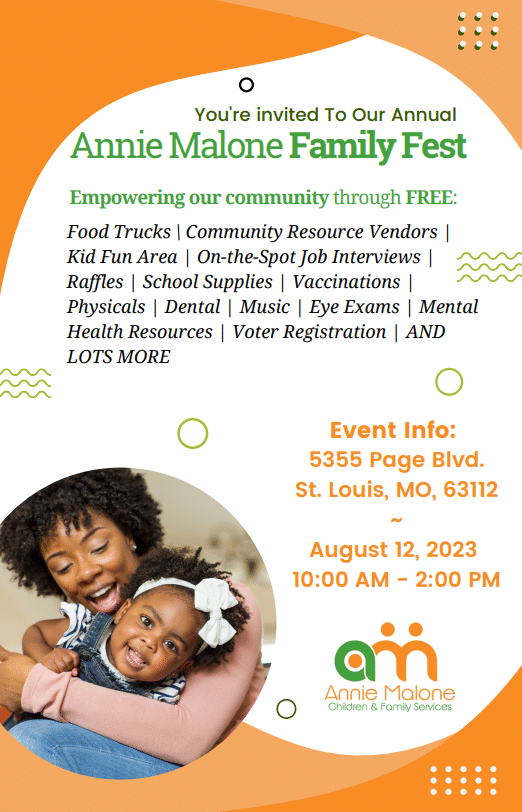 You're invited To Our Annual
Annie Malone Family Fest

Empowering our community through FREE:

Food Trucks | Community Resource Vendors | Kid Fun Area | On-the-Spot Job Interviews | Raffles | School Supplies | Vaccinations | Physicals | Dental | Music | Eye Exams | Mental Health Resources | Voter Registration | AND LOTS MORE

Event Info:
5355 Page Blvd.
St. Louis, MO, 63112
~
August 12, 2023
10:00 AM - 2:00 PM

am
Annie Malone
Children & Family Services